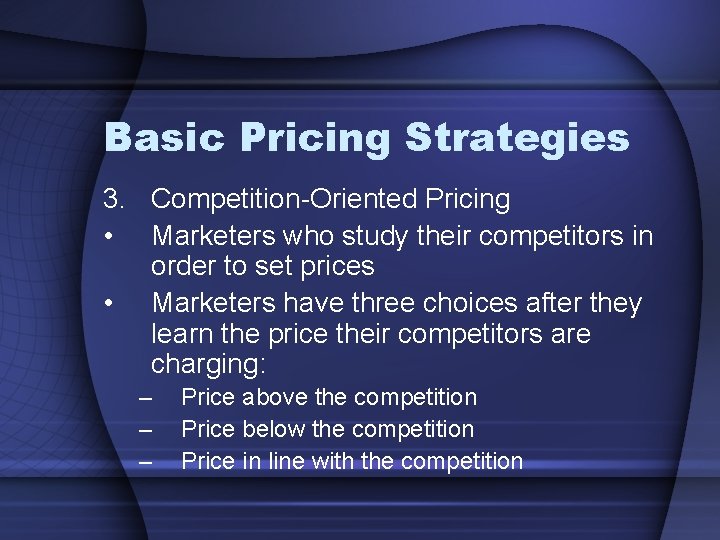 Basic Pricing Strategies

3. Competition-Oriented Pricing

• Marketers who study their competitors in order to set prices

• Marketers have three choices after they learn the price their competitors are charging:

– Price above the competition
– Price below the competition
– Price in line with the competition